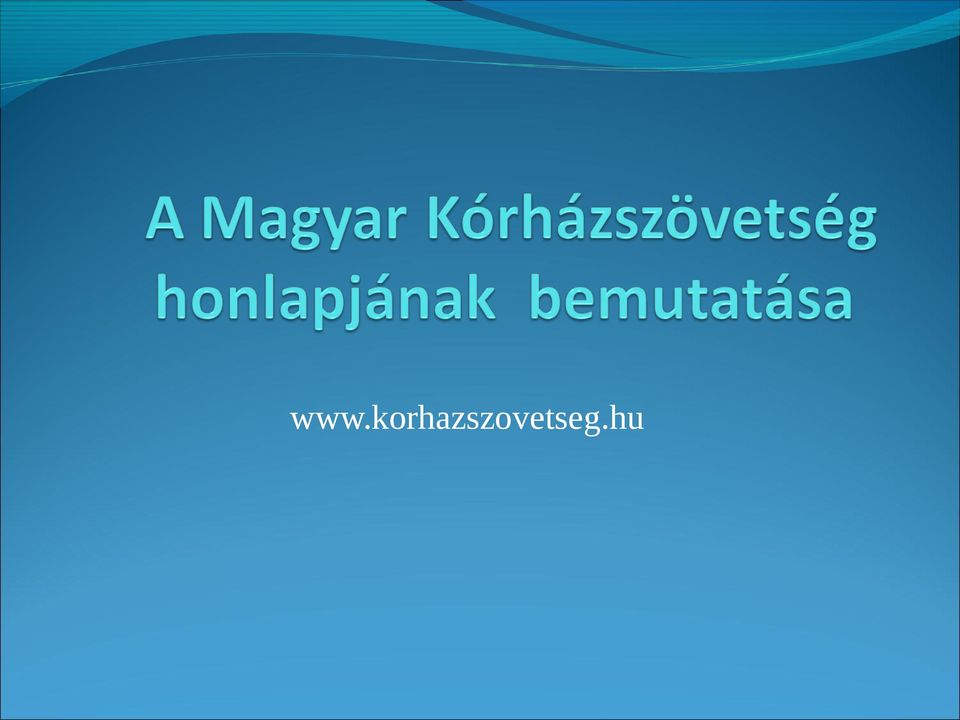 A Magyar Kórházszövetség honlapjának bemutatása

www.korhazszovetseg.hu